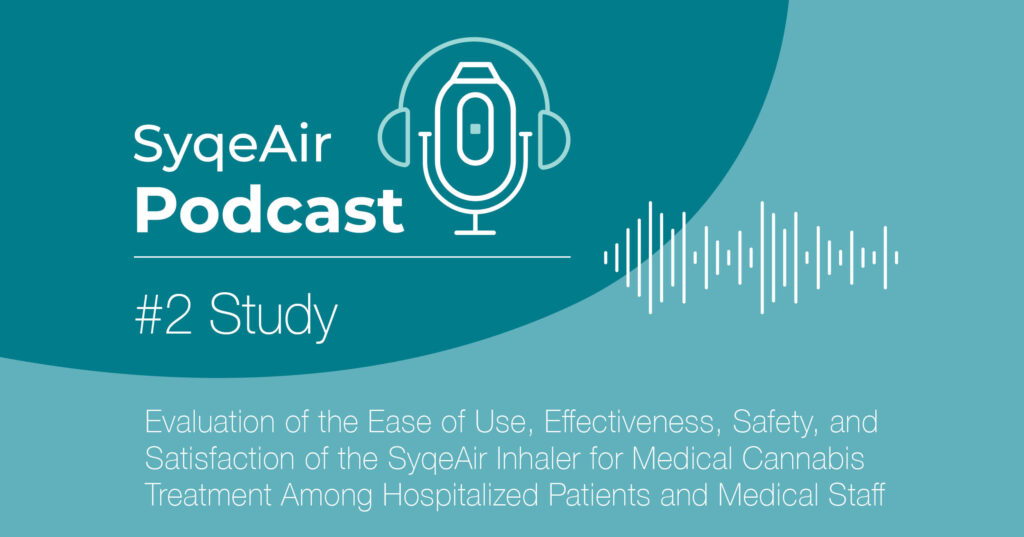 SyqeAir
Podcast

#2 Study

Evaluation of the Ease of Use, Effectiveness, Safety, and Satisfaction of the SyqeAir Inhaler for Medical Cannabis Treatment Among Hospitalized Patients and Medical Staff